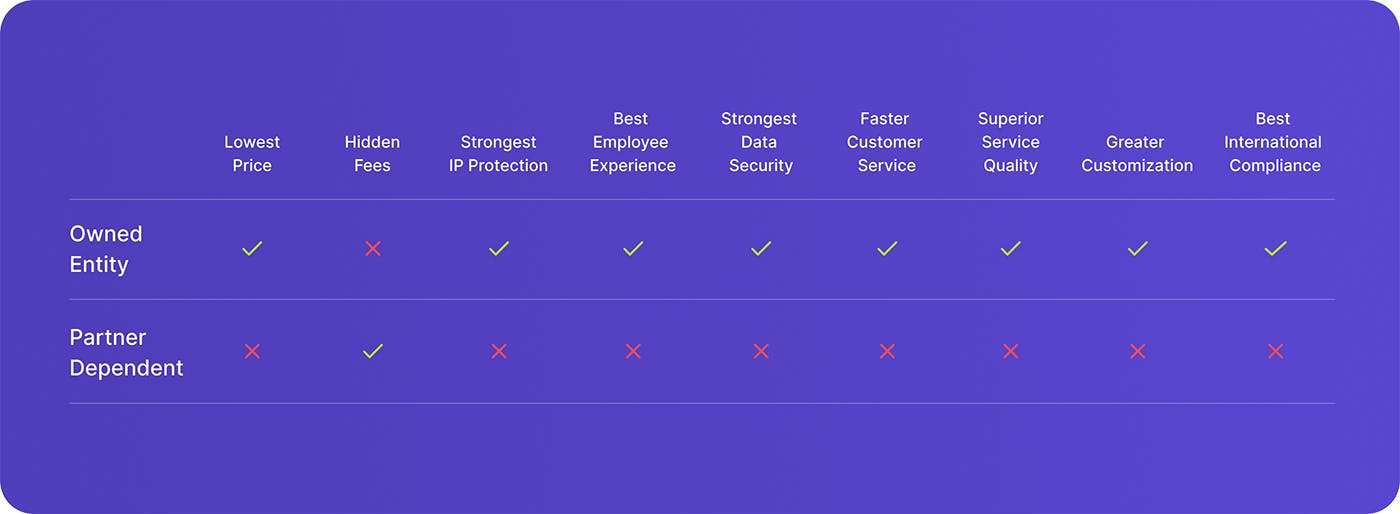 | | Lowest Price | Hidden Fees | Strongest IP Protection | Best Employee Experience | Strongest Data Security | Faster Customer Service | Superior Service Quality | Greater Customization | Best International Compliance |
|---|---|---|---|---|---|---|---|---|---|
| Owned Entity | ✓ | ✗ | ✓ | ✓ | ✓ | ✓ | ✓ | ✓ | ✓ |
| Partner Dependent | ✗ | ✓ | ✗ | ✗ | ✗ | ✗ | ✗ | ✗ | ✗ |